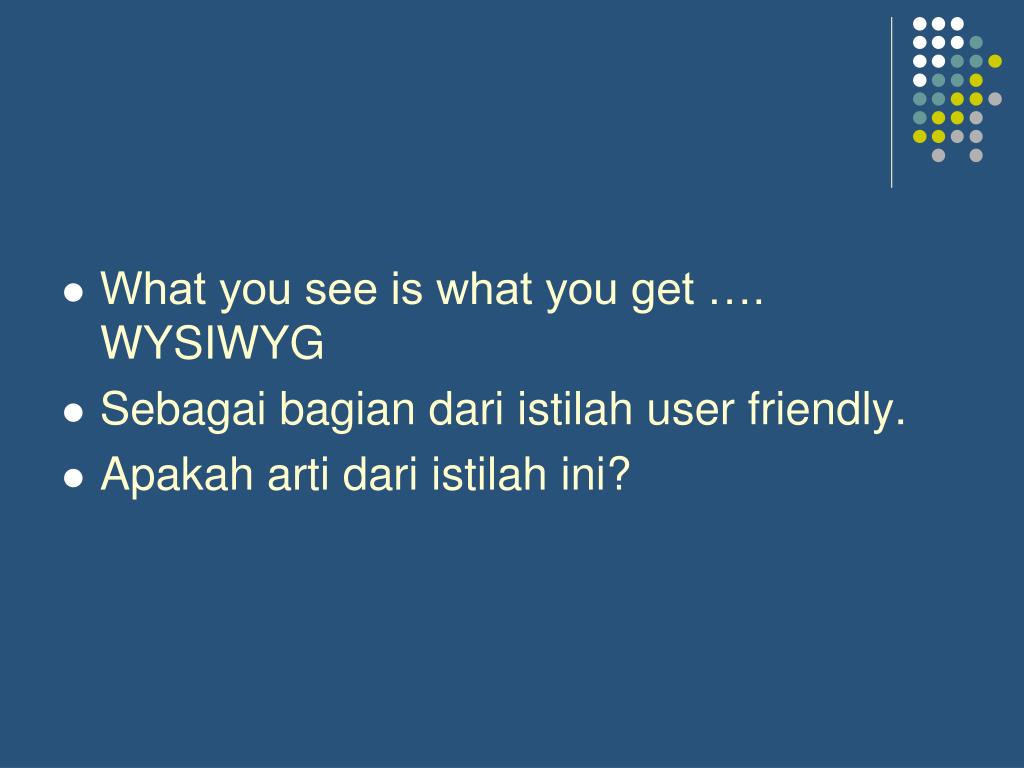 - What you see is what you get …. WYSIWYG
- Sebagai bagian dari istilah user friendly.
- Apakah arti dari istilah ini?